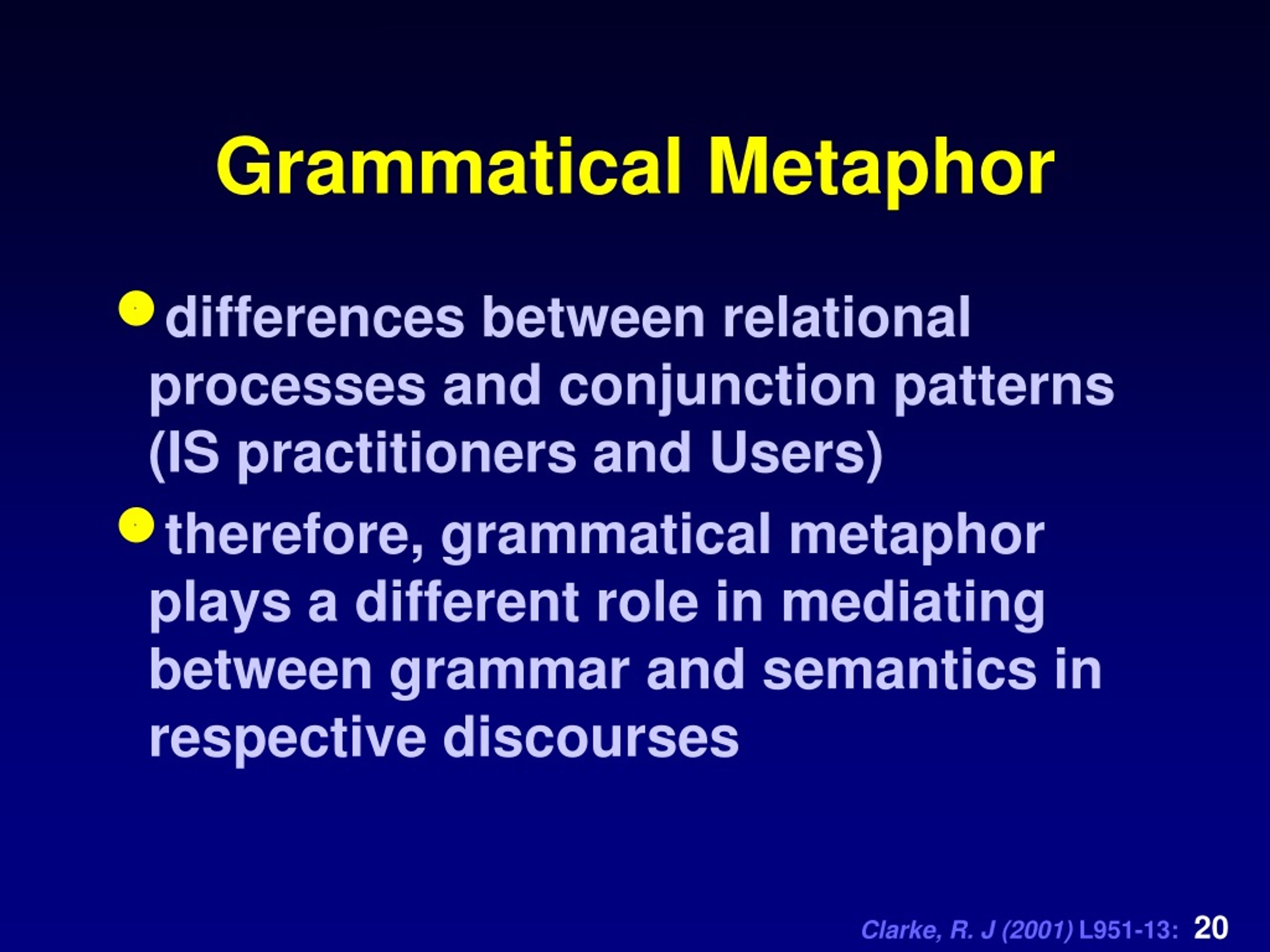 Grammatical Metaphor

differences between relational processes and conjunction patterns (IS practitioners and Users)

therefore, grammatical metaphor plays a different role in mediating between grammar and semantics in respective discourses

Clarke, R. J (2001) L951-13: 20